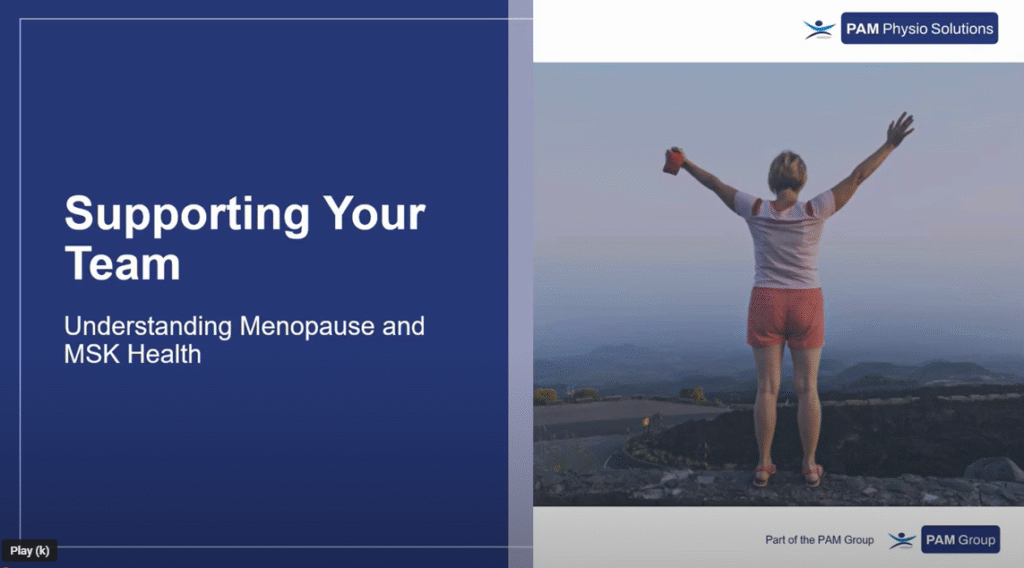 PAM Physio Solutions

Supporting Your Team

Understanding Menopause and MSK Health

Part of the PAM Group

PAM Group

Play (k)